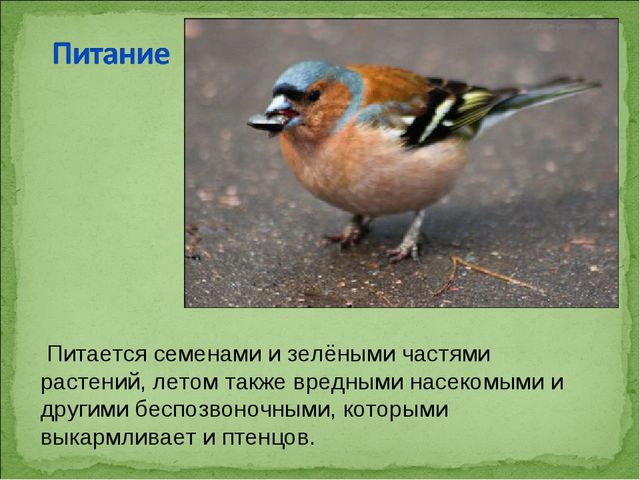 Питание

Питается семенами и зелёными частями растений, летом также вредными насекомыми и другими беспозвоночными, которыми выкармливает и птенцов.